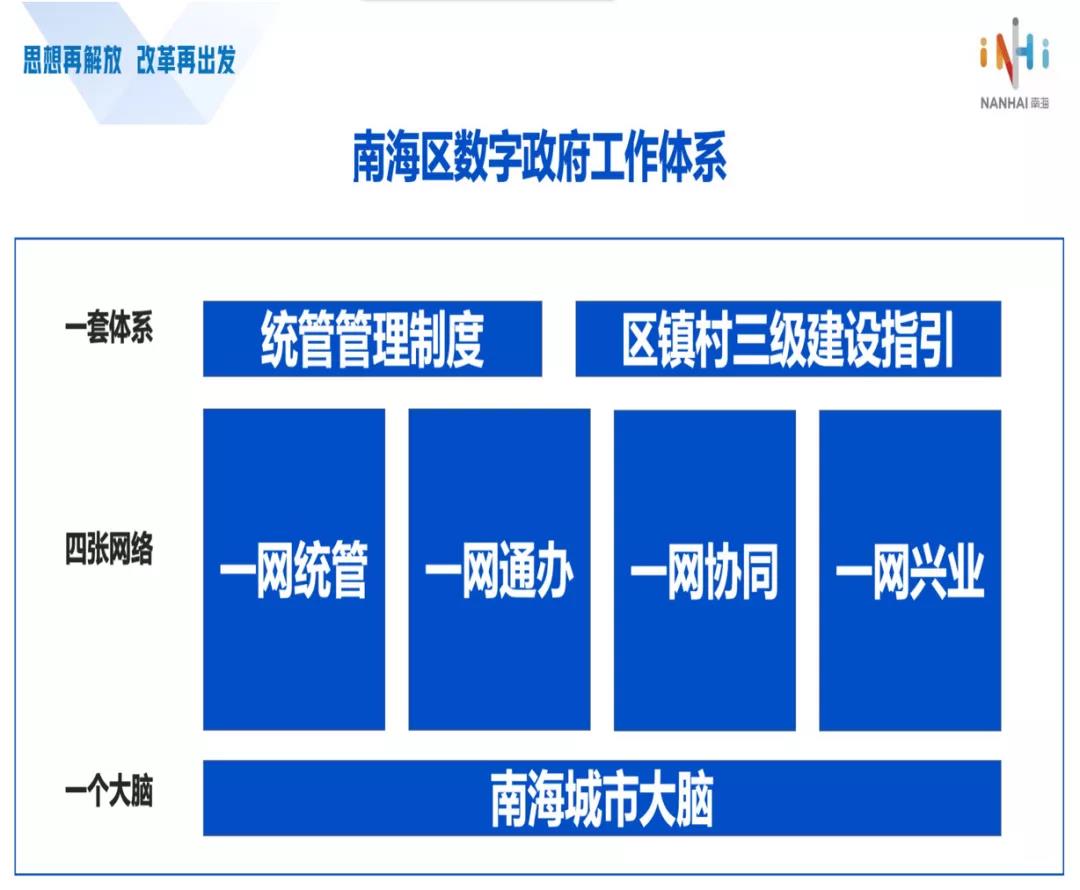 思想再解放 改革再出发

iNHi
NANHAI 南海

南海区数字政府工作体系

一套体系
统管管理制度
区镇村三级建设指引

四张网络
一网统管
一网通办
一网协同
一网兴业

一个大脑
南海城市大脑